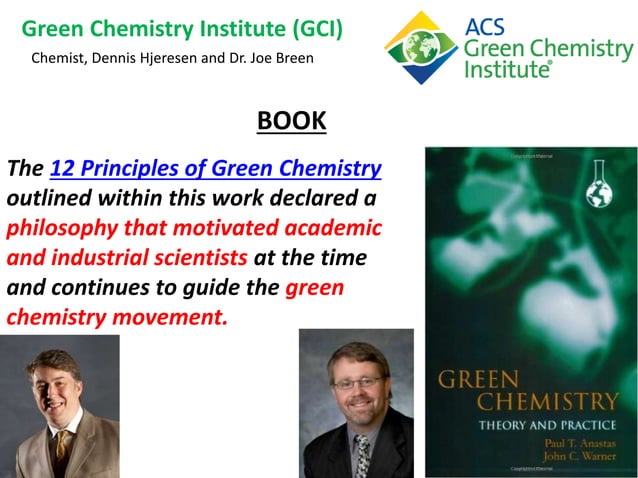 Green Chemistry Institute (GCI)

Chemist, Dennis Hjeresen and Dr. Joe Breen

ACS Green Chemistry Institute®

BOOK

The 12 Principles of Green Chemistry outlined within this work declared a philosophy that motivated academic and industrial scientists at the time and continues to guide the green chemistry movement.

GREEN CHEMISTRY
THEORY AND PRACTICE
Paul T. Anastas
John C. Warner